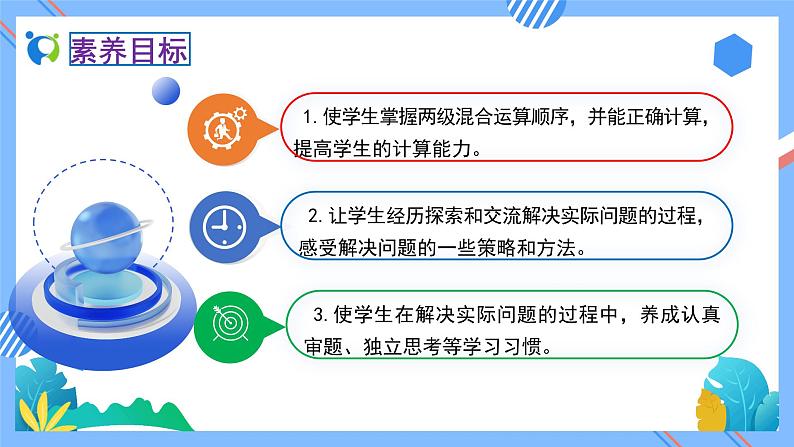 素养目标

1. 使学生掌握两级混合运算顺序，并能正确计算，提高学生的计算能力。

2. 让学生经历探索和交流解决实际问题的过程，感受解决问题的一些策略和方法。

3. 使学生在解决实际问题的过程中，养成认真审题、独立思考等学习习惯。